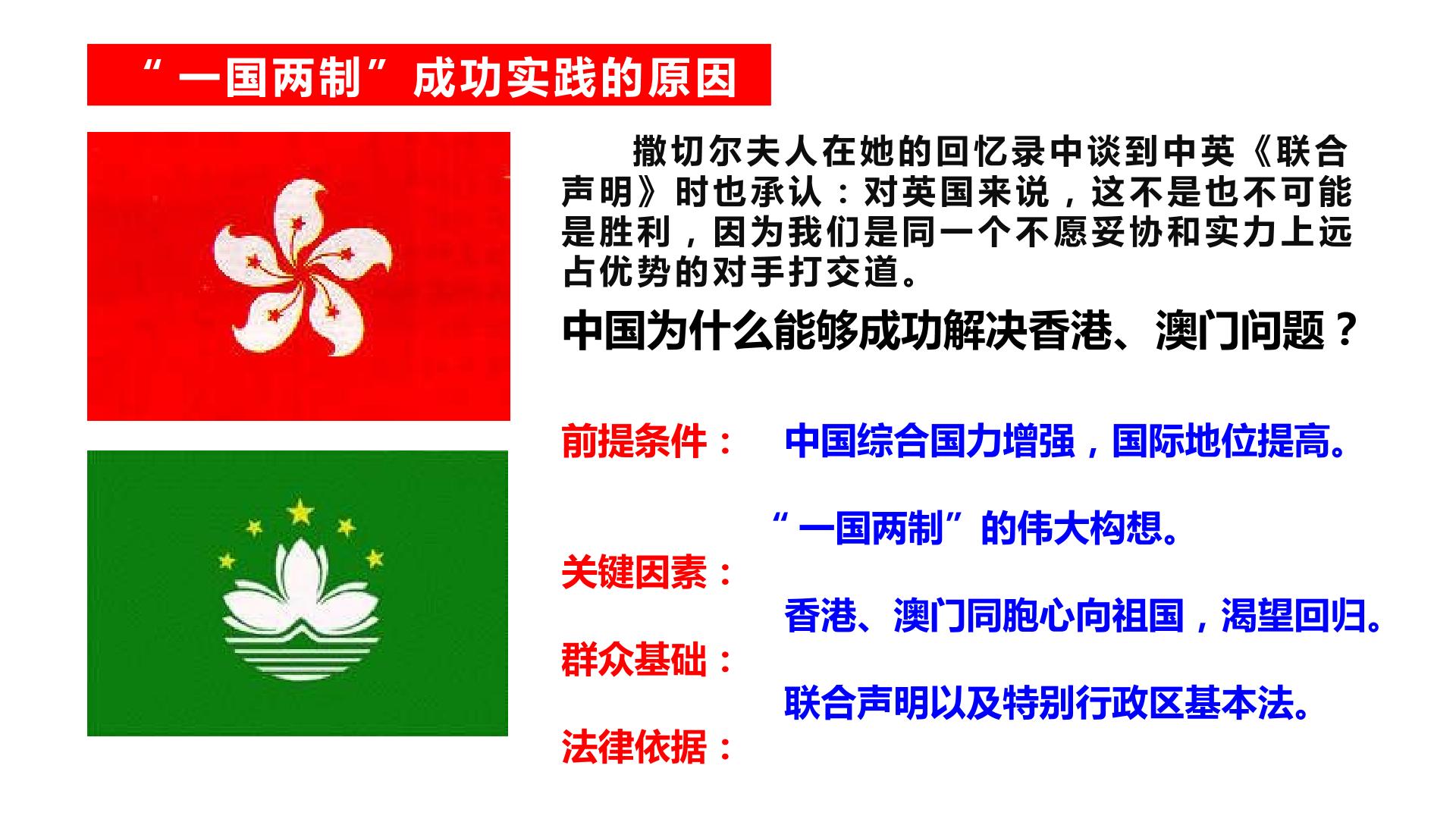 “一国两制”成功实践的原因

撒切尔夫人在她的回忆录中谈到中英《联合声明》时也承认：对英国来说，这不是也不可能是胜利，因为我们是同一个不愿妥协和实力上远占优势的对手打交道。

中国为什么能够成功解决香港、澳门问题？

前提条件： 中国综合国力增强，国际地位提高。

“一国两制”的伟大构想。

关键因素：

香港、澳门同胞心向祖国，渴望回归。

群众基础：

联合声明以及特别行政区基本法。

法律依据：